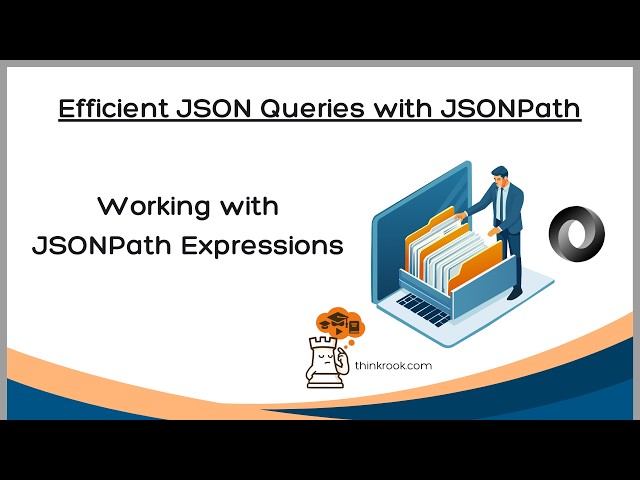 Efficient JSON Queries with JSONPath

Working with
JSONPath Expressions

thinkrook.com